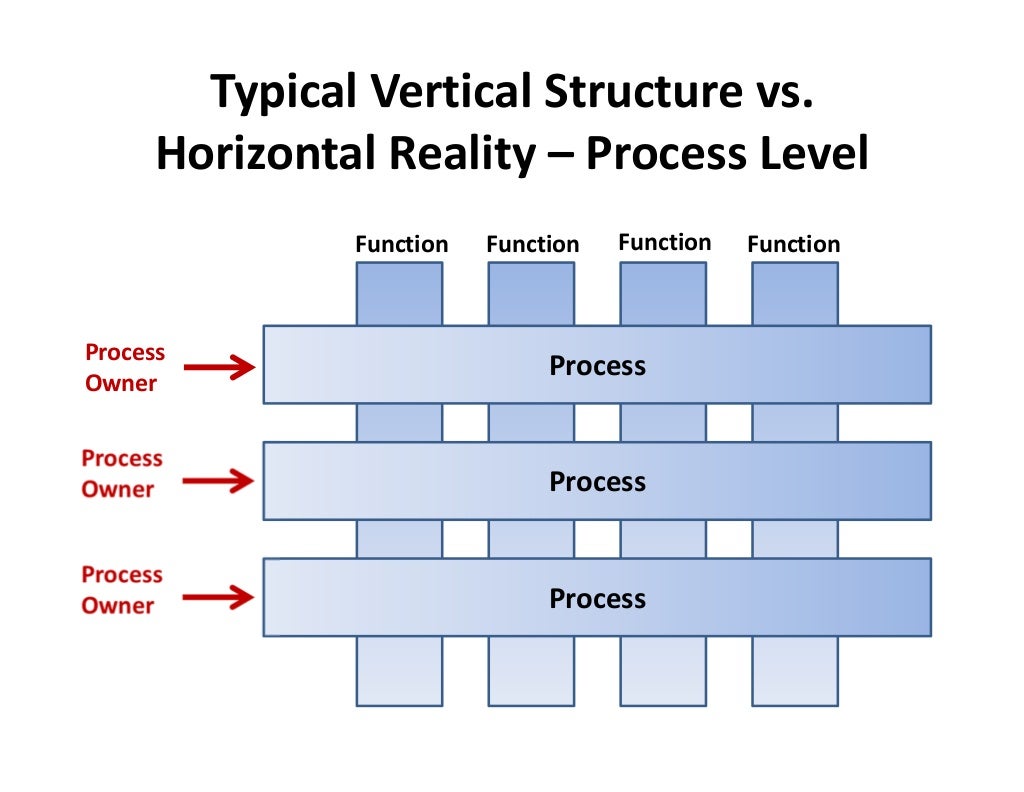 Typical Vertical Structure vs. Horizontal Reality – Process Level

Function Function Function Function

Process Owner

Process

Process Owner

Process

Process Owner

Process